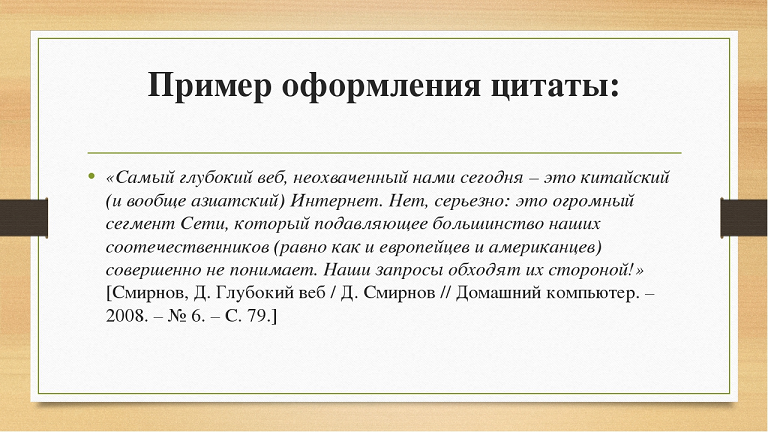 Пример оформления цитаты:

• «Самый глубокий веб, неохваченный нами сегодня – это китайский (и вообще азиатский) Интернет. Нет, серьезно: это огромный сегмент Сети, который подавляющее большинство наших соотечественников (равно как и европейцев и американцев) совершенно не понимает. Наши запросы обходят их стороной!» [Смирнов, Д. Глубокий веб / Д. Смирнов // Домашний компьютер. – 2008. – № 6. – С. 79.]